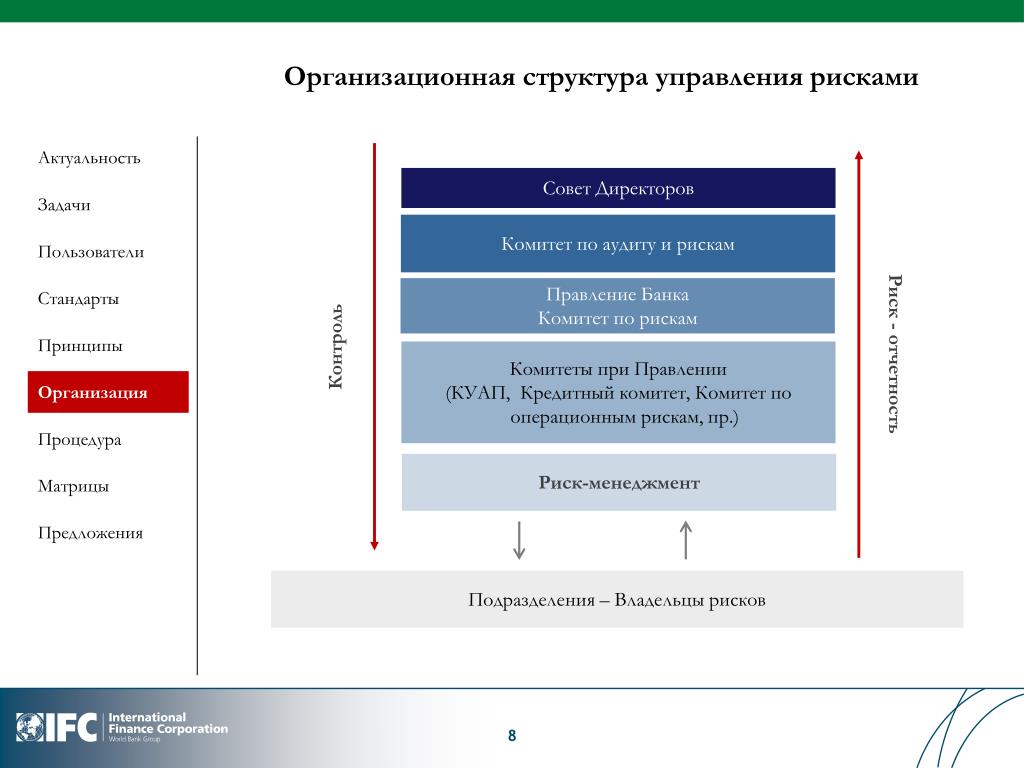 Организационная структура управления рисками

Актуальность

Задачи

Пользователи

Стандарты

Принципы

Организация

Процедура

Матрицы

Предложения

Контроль

Совет Директоров

Комитет по аудиту и рискам

Правление Банка
Комитет по рискам

Комитеты при Правлении
(КУАП, Кредитный комитет, Комитет по операционным рискам, пр.)

Риск-менеджмент

Риск - отчетность

Подразделения – Владельцы рисков

IFC International Finance Corporation World Bank Group

8